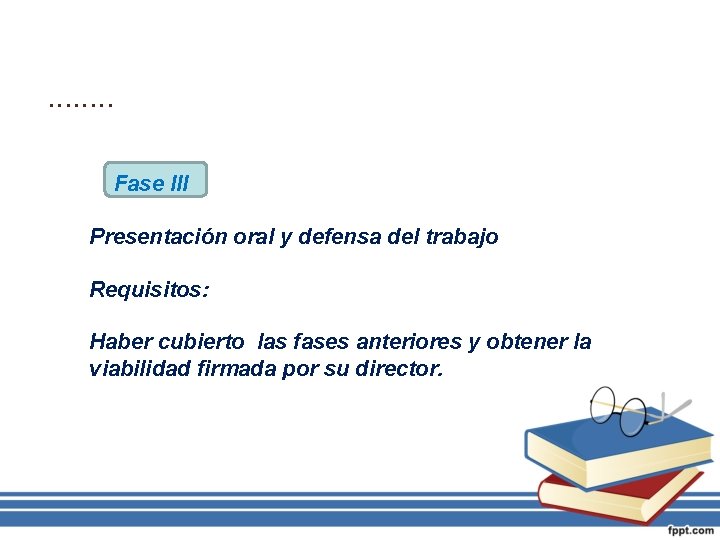 ……..

Fase III

Presentación oral y defensa del trabajo

Requisitos:

Haber cubierto  las fases anteriores y obtener la viabilidad firmada por su director.

fppt.com